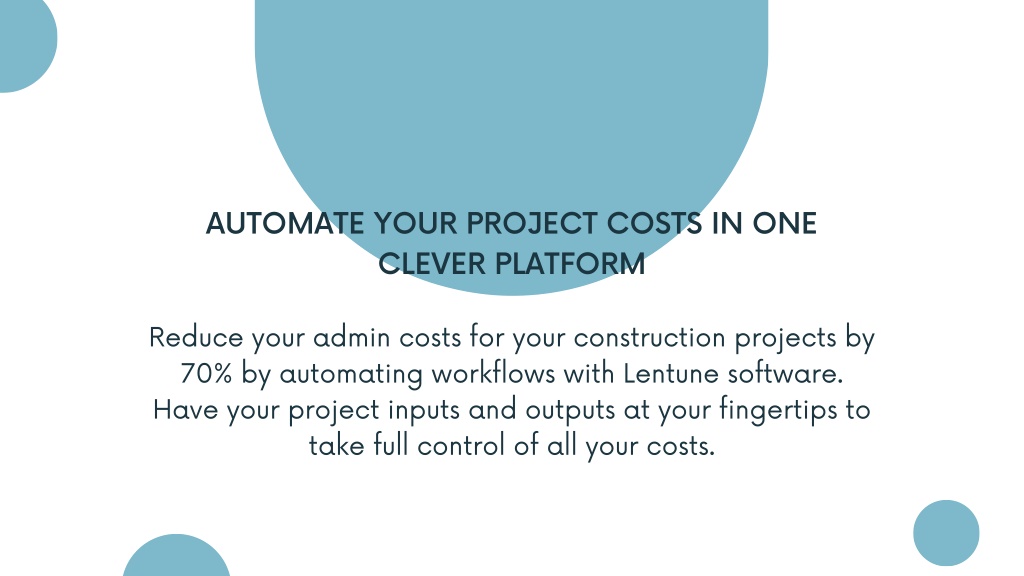 AUTOMATE YOUR PROJECT COSTS IN ONE CLEVER PLATFORM

Reduce your admin costs for your construction projects by 70% by automating workflows with Lentune software. Have your project inputs and outputs at your fingertips to take full control of all your costs.